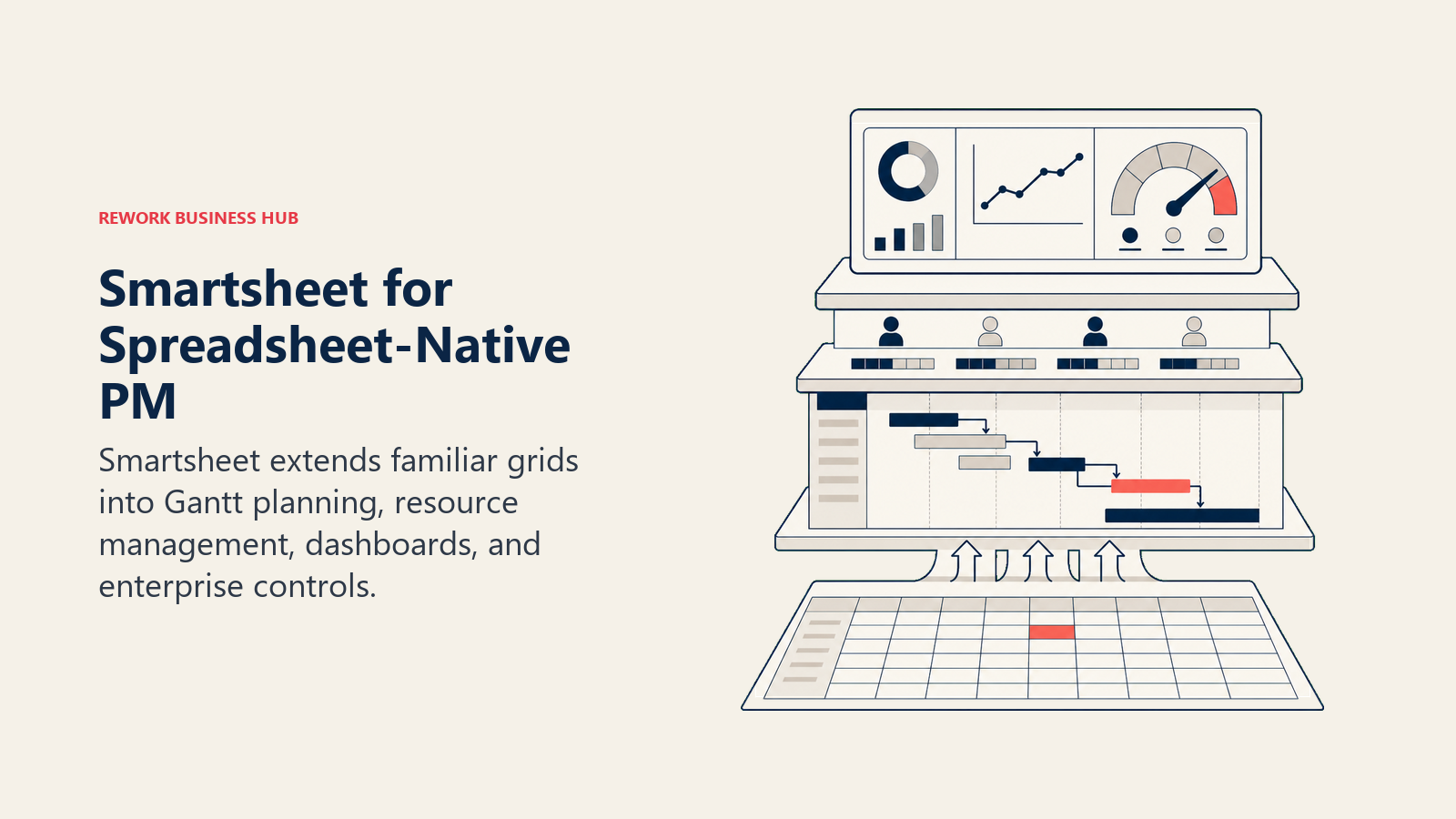 REWORK BUSINESS HUB

Smartsheet for Spreadsheet-Native PM

Smartsheet extends familiar grids into Gantt planning, resource management, dashboards, and enterprise controls.